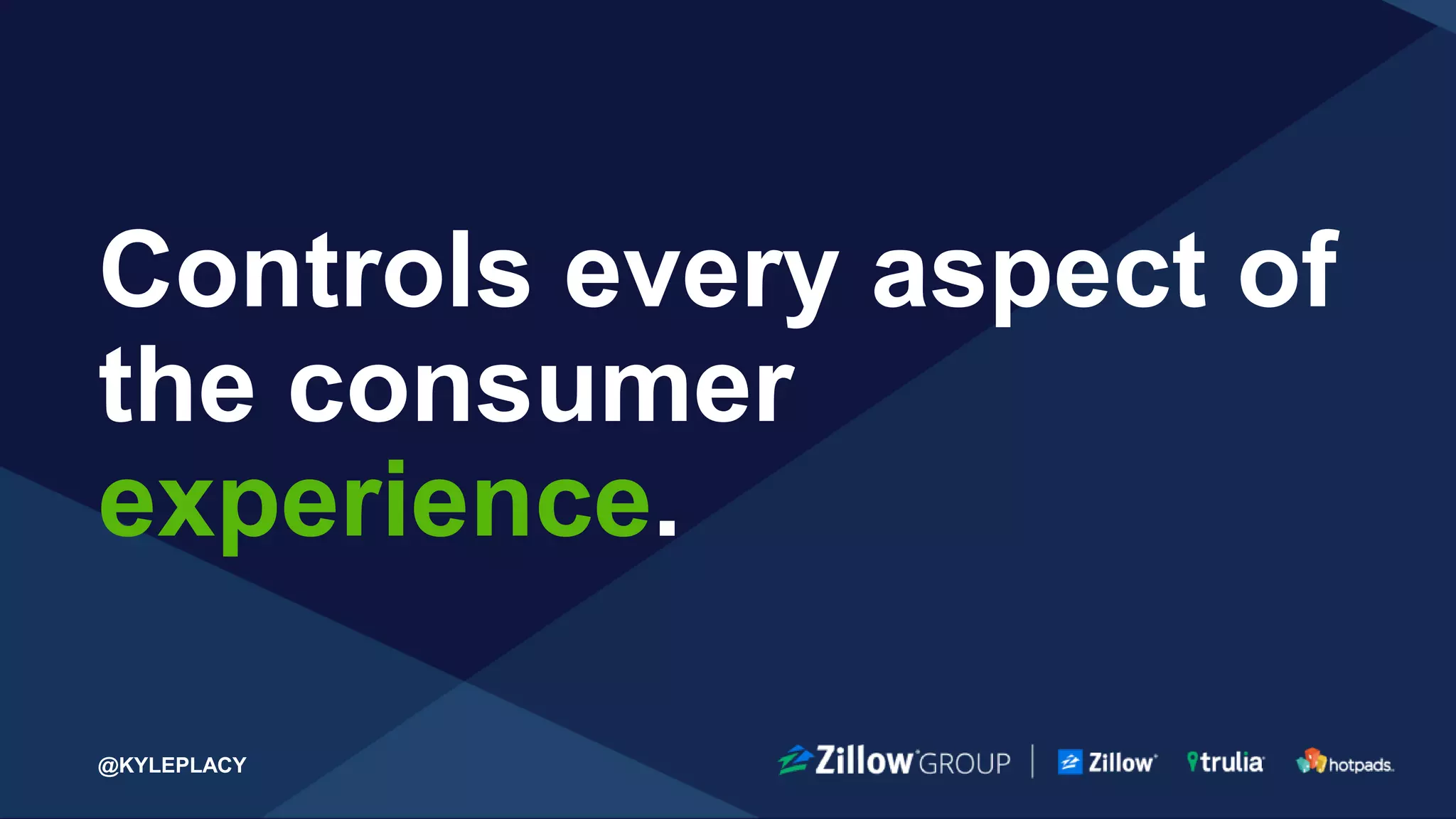 Controls every aspect of the consumer experience.

@KYLEPLACY

Zillow GROUP | Zillow trulia hotpads